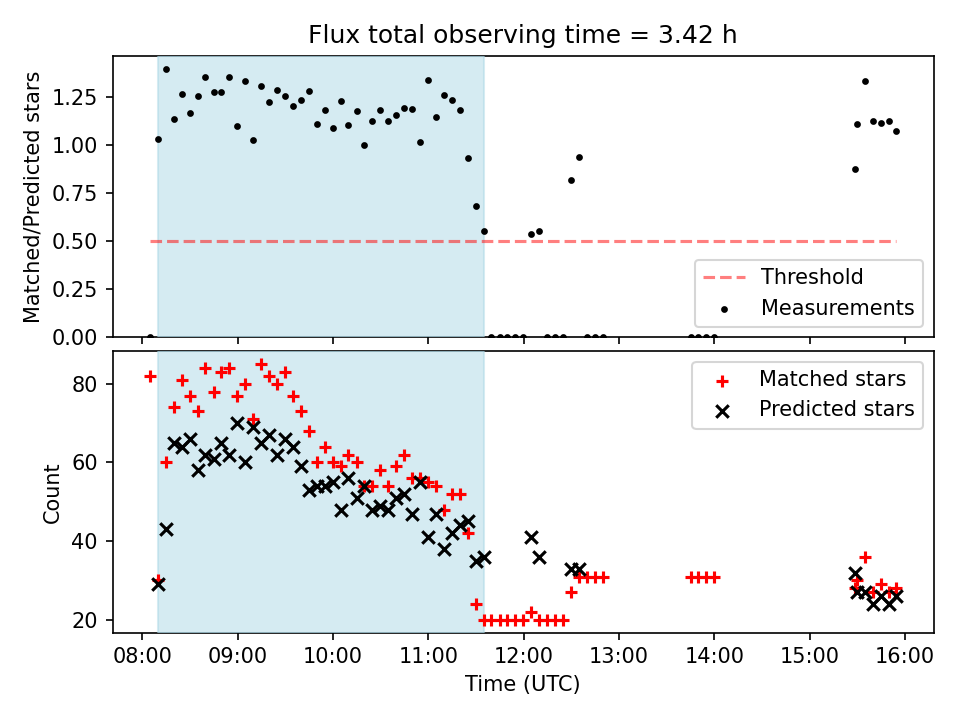 Flux total observing time = 3.42 h

Matched/Predicted stars

1.25
1.00
0.75
0.50
0.25
0.00

Threshold
Measurements

Count

80
60
40
20

Matched stars
Predicted stars

08:00 09:00 10:00 11:00 12:00 13:00 14:00 15:00 16:00

Time (UTC)